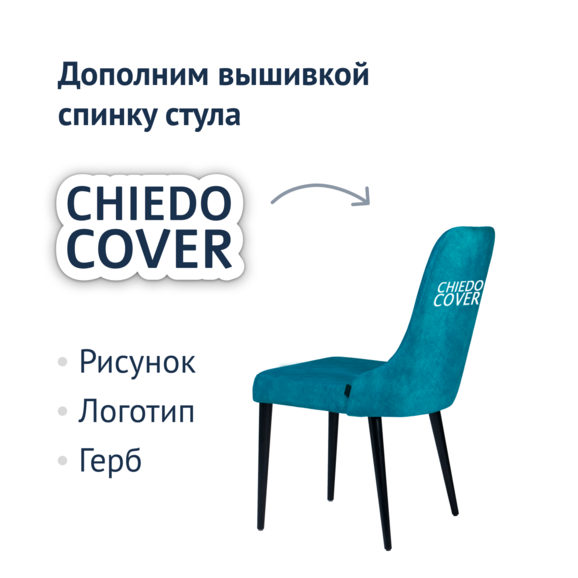 Дополним вышивкой спинку стула

CHIEDO COVER

CHIEDO COVER

• Рисунок
• Логотип
• Герб